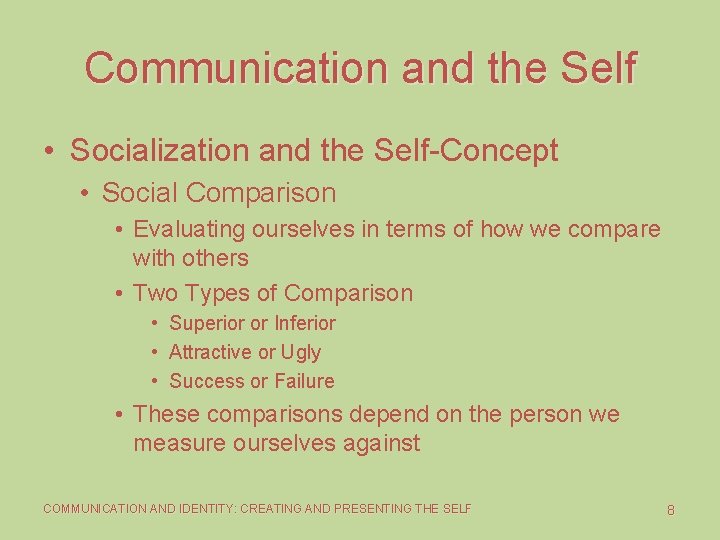 Communication and the Self

• Socialization and the Self-Concept
  • Social Comparison
    • Evaluating ourselves in terms of how we compare with others
    • Two Types of Comparison
      • Superior or Inferior
      • Attractive or Ugly
      • Success or Failure
    • These comparisons depend on the person we measure ourselves against

COMMUNICATION AND IDENTITY: CREATING AND PRESENTING THE SELF

8